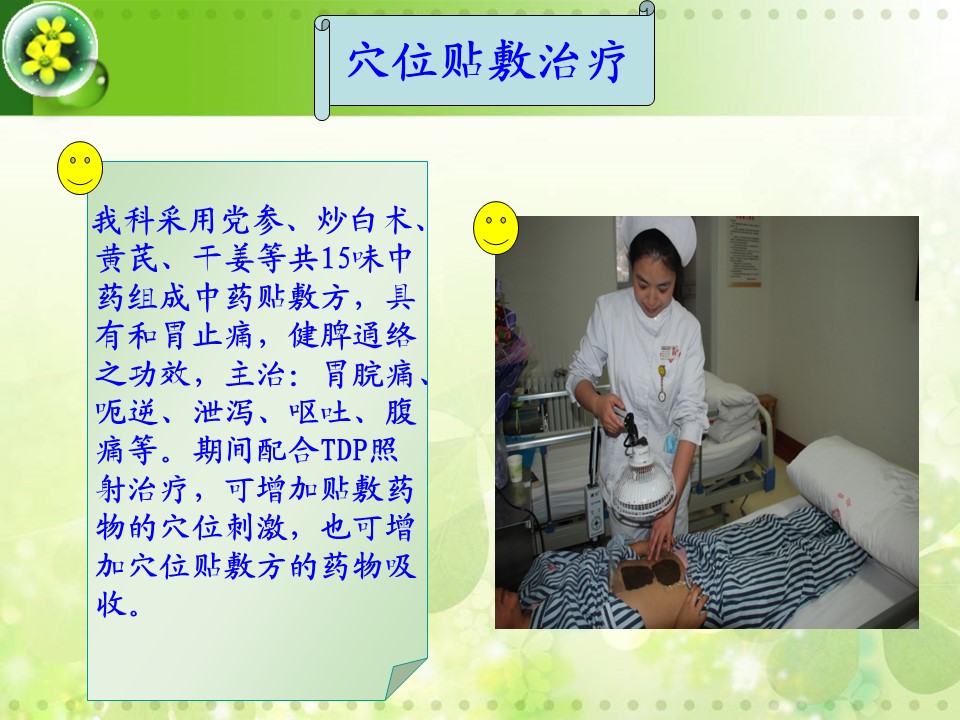 穴位贴敷治疗

我科采用党参、炒白术、黄芪、干姜等共15味中药组成中药贴敷方，具有和胃止痛，健脾通络之功效，主治：胃脘痛、呃逆、泄泻、呕吐、腹痛等。期间配合TDP照射治疗，可增加贴敷药物的穴位刺激，也可增加穴位贴敷方的药物吸收。